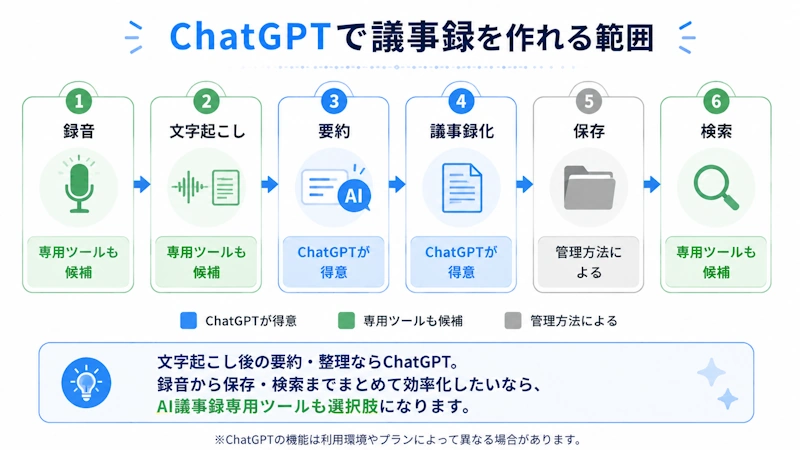 ChatGPTで議事録を作れる範囲

1
録音
専用ツールも候補

2
文字起こし
専用ツールも候補

3
要約
AI
ChatGPTが得意

4
議事録化
ChatGPTが得意

5
保存
管理方法による

6
検索
専用ツールも候補

ChatGPTが得意　専用ツールも候補　管理方法による

文字起こし後の要約・整理ならChatGPT。
録音から保存・検索までまとめて効率化したいなら、
AI議事録専用ツールも選択肢になります。

※ChatGPTの機能は利用環境やプランによって異なる場合があります。